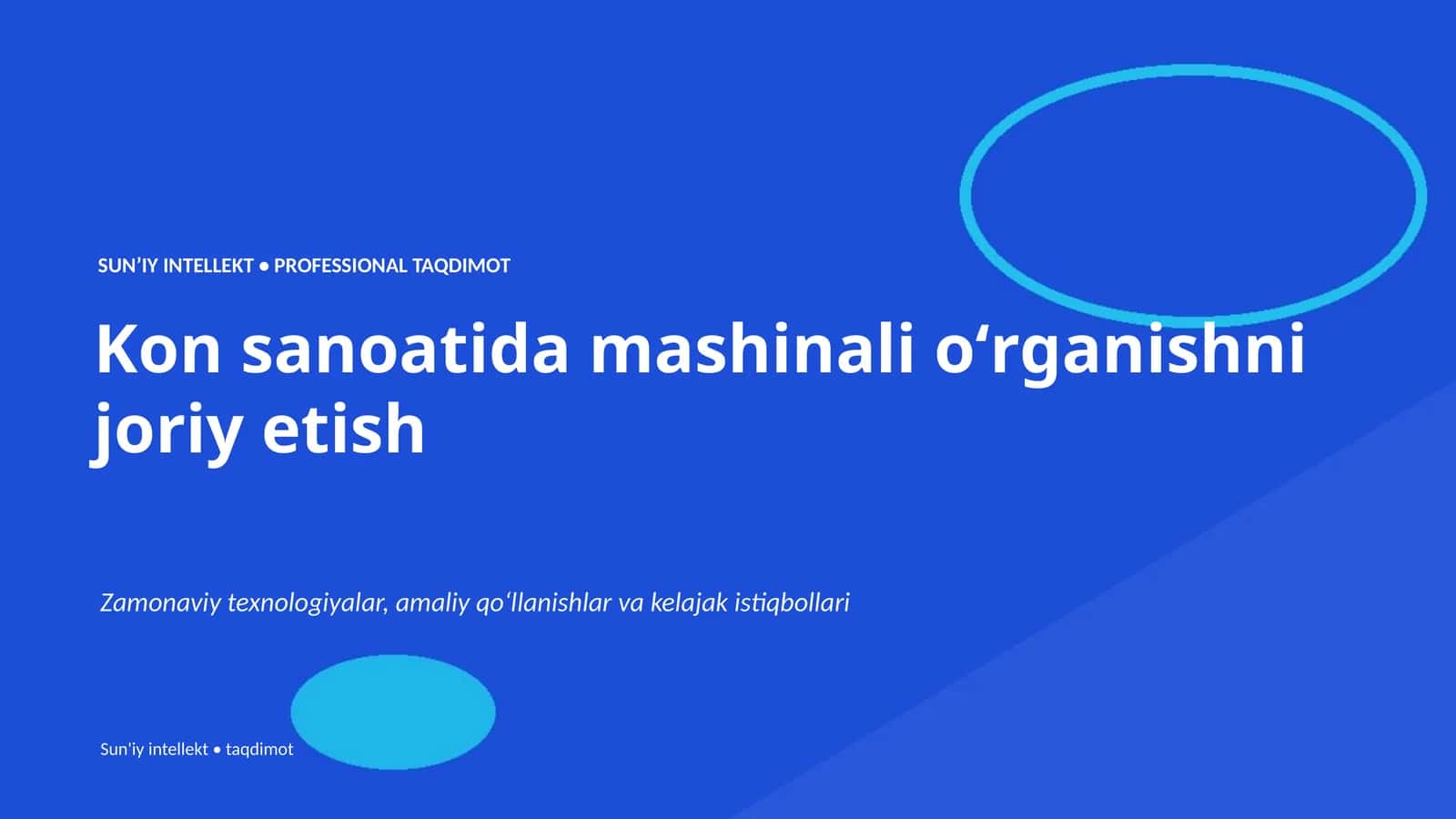 SUN’IY INTELLEKT • PROFESSIONAL TAQDIMOT

Kon sanoatida mashinali o‘rganishni joriy etish

Zamonaviy texnologiyalar, amaliy qo‘llanishlar va kelajak istiqbollari

Sun'iy intellekt • taqdimot